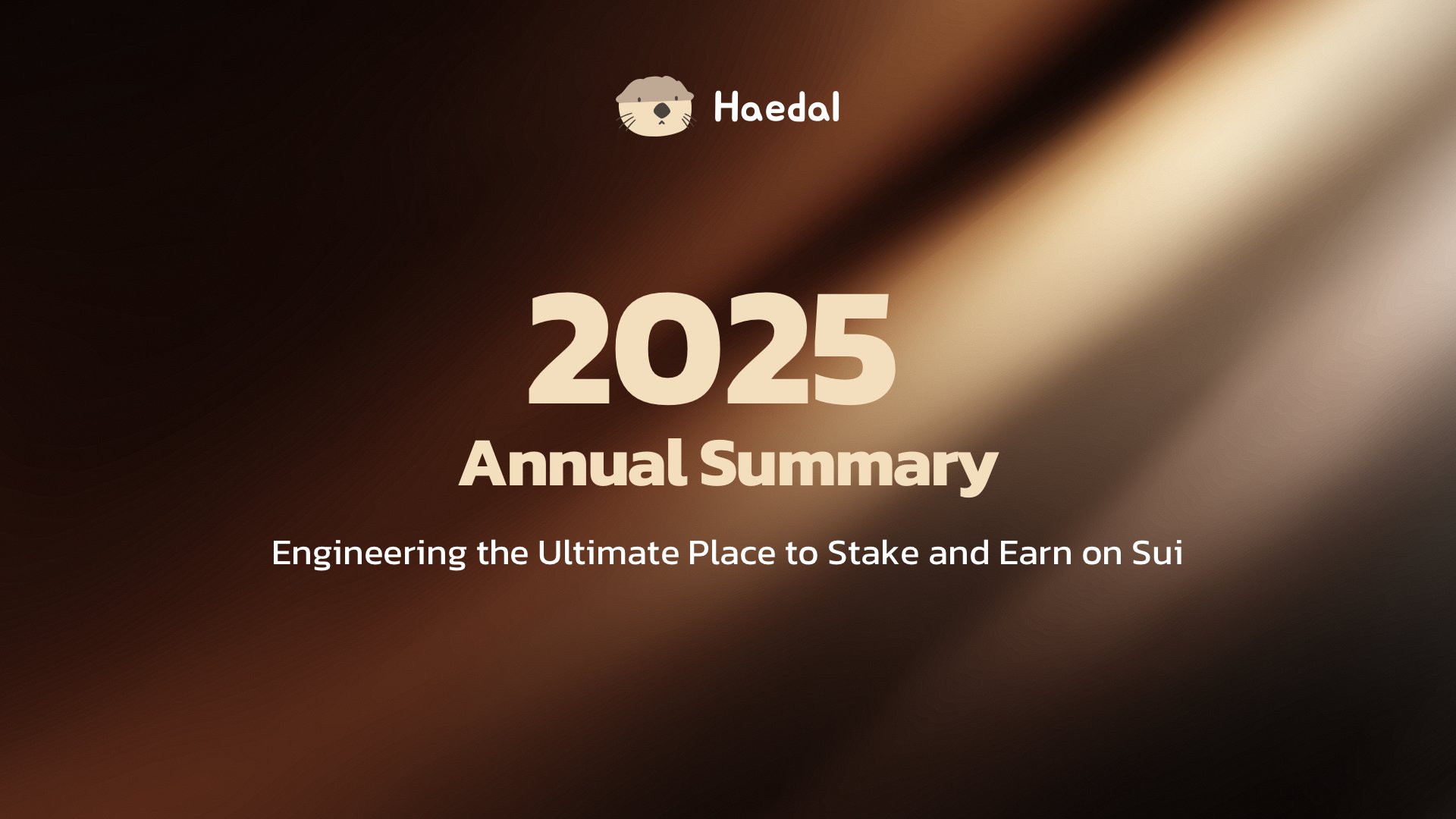 Haedal

2025
Annual Summary

Engineering the Ultimate Place to Stake and Earn on Sui